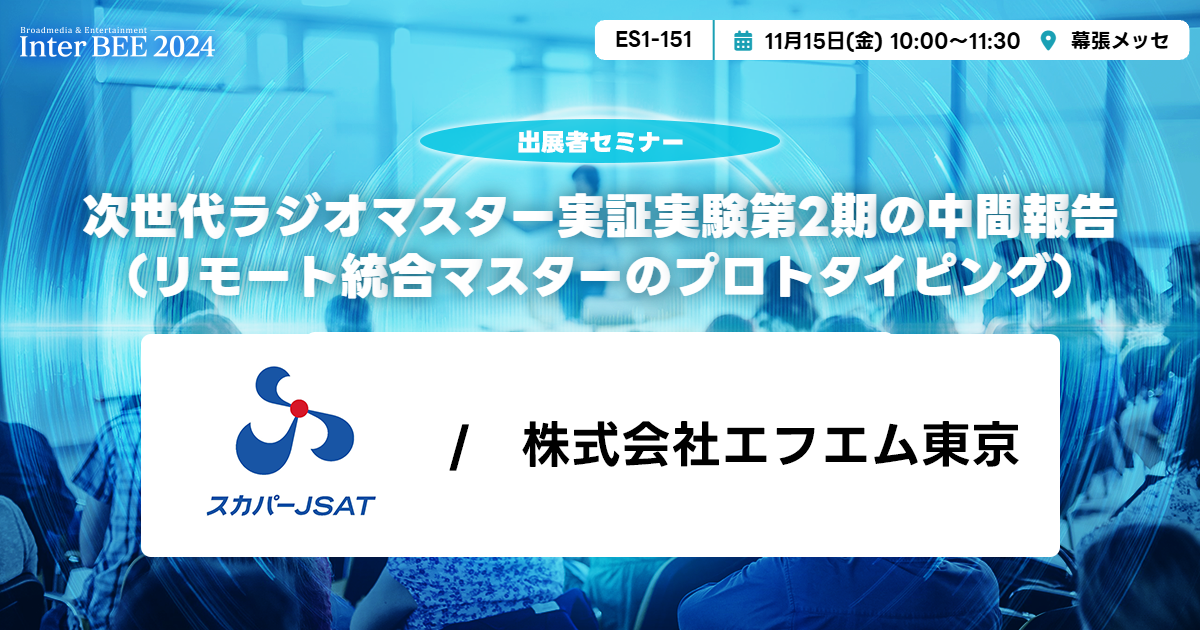 Broadmedia & Entertainment
Inter BEE 2024

ES1-151
11月15日(金) 10:00～11:30
幕張メッセ

出展者セミナー

次世代ラジオマスター実証実験第2期の中間報告
（リモート統合マスターのプロトタイピング）

スカパーJSAT
/ 株式会社エフエム東京